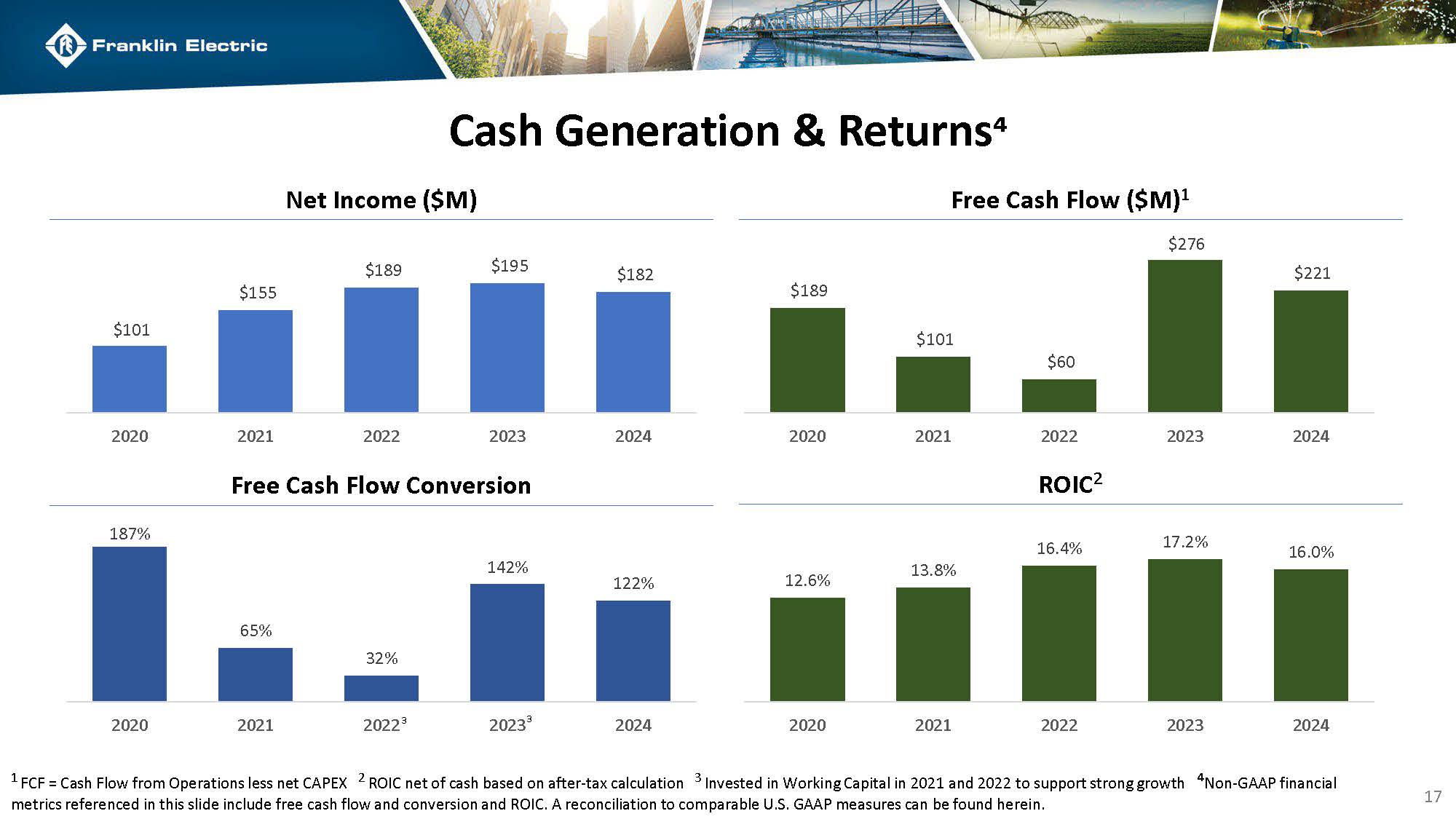 Franklin Electric

Cash Generation & Returns$^4$

Net Income ($M)

$101 $155 $189 $195 $182

2020 2021 2022 2023 2024

Free Cash Flow ($M)$^1$

$189 $101 $60 $276 $221

2020 2021 2022 2023 2024

Free Cash Flow Conversion

187% 65% 32% 142% 122%

2020 2021 2022$^3$ 2023$^3$ 2024

ROIC$^2$

12.6% 13.8% 16.4% 17.2% 16.0%

2020 2021 2022 2023 2024

$^1$ FCF = Cash Flow from Operations less net CAPEX $^2$ ROIC net of cash based on after-tax calculation $^3$ Invested in Working Capital in 2021 and 2022 to support strong growth $^4$Non-GAAP financial metrics referenced in this slide include free cash flow and conversion and ROIC. A reconciliation to comparable U.S. GAAP measures can be found herein.

17